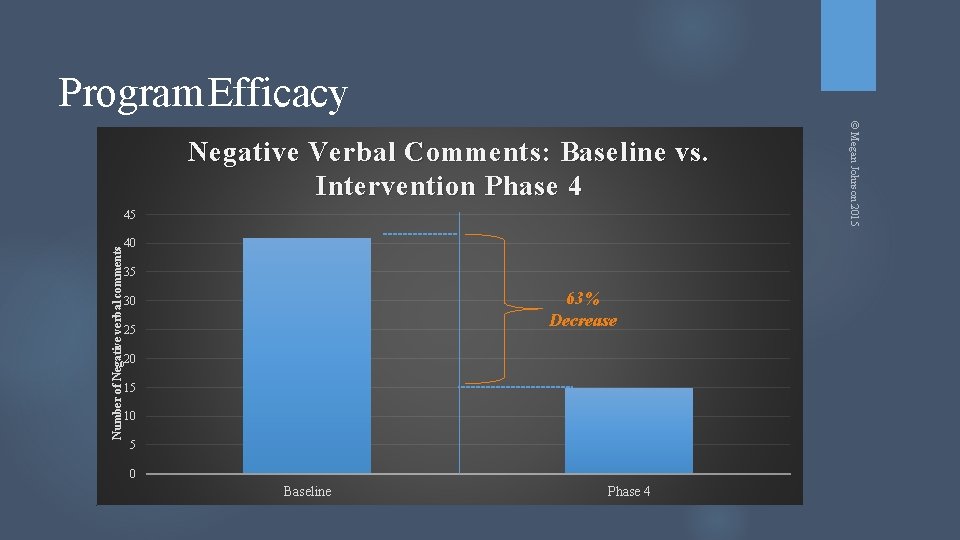 Program Efficacy

© Megan Johnson 2015

Negative Verbal Comments: Baseline vs. Intervention Phase 4

Number of Negative verbal comments

45
40
35
30
25
20
15
10
5
0

63% Decrease

Baseline

Phase 4